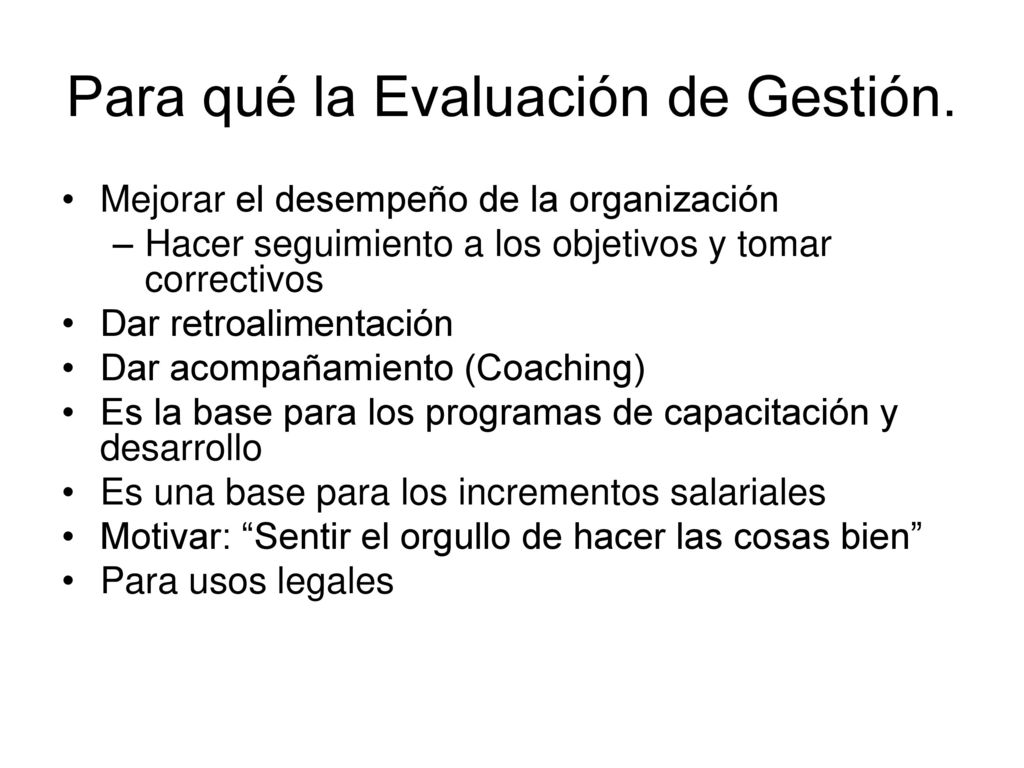 Para qué la Evaluación de Gestión.

• Mejorar el desempeño de la organización
  – Hacer seguimiento a los objetivos y tomar correctivos
• Dar retroalimentación
• Dar acompañamiento (Coaching)
• Es la base para los programas de capacitación y desarrollo
• Es una base para los incrementos salariales
• Motivar: “Sentir el orgullo de hacer las cosas bien”
• Para usos legales